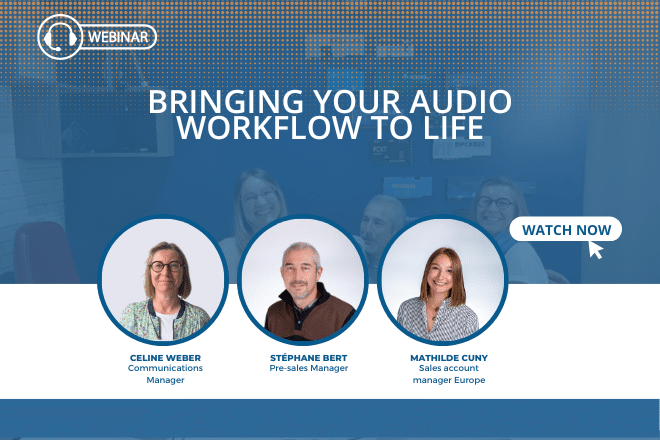 WEBINAR

BRINGING YOUR AUDIO WORKFLOW TO LIFE

WATCH NOW

CELINE WEBER
Communications Manager

STÉPHANE BERT
Pre-sales Manager

MATHILDE CUNY
Sales account manager Europe